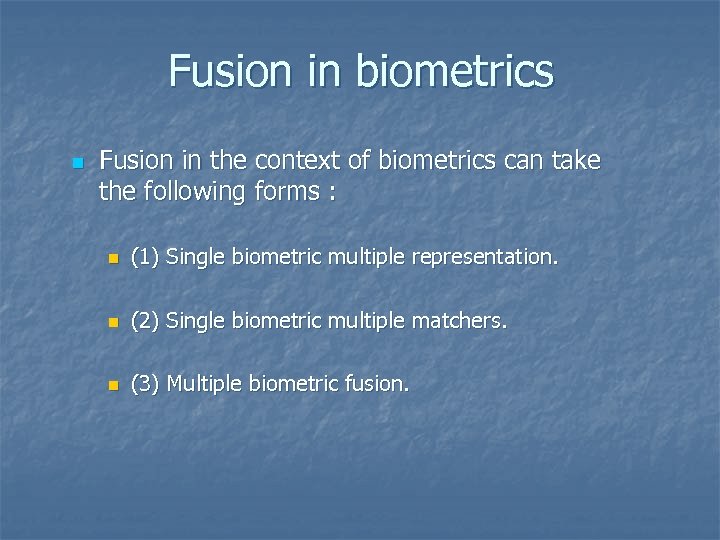 Fusion in biometrics

Fusion in the context of biometrics can take the following forms :

(1) Single biometric multiple representation.

(2) Single biometric multiple matchers.

(3) Multiple biometric fusion.